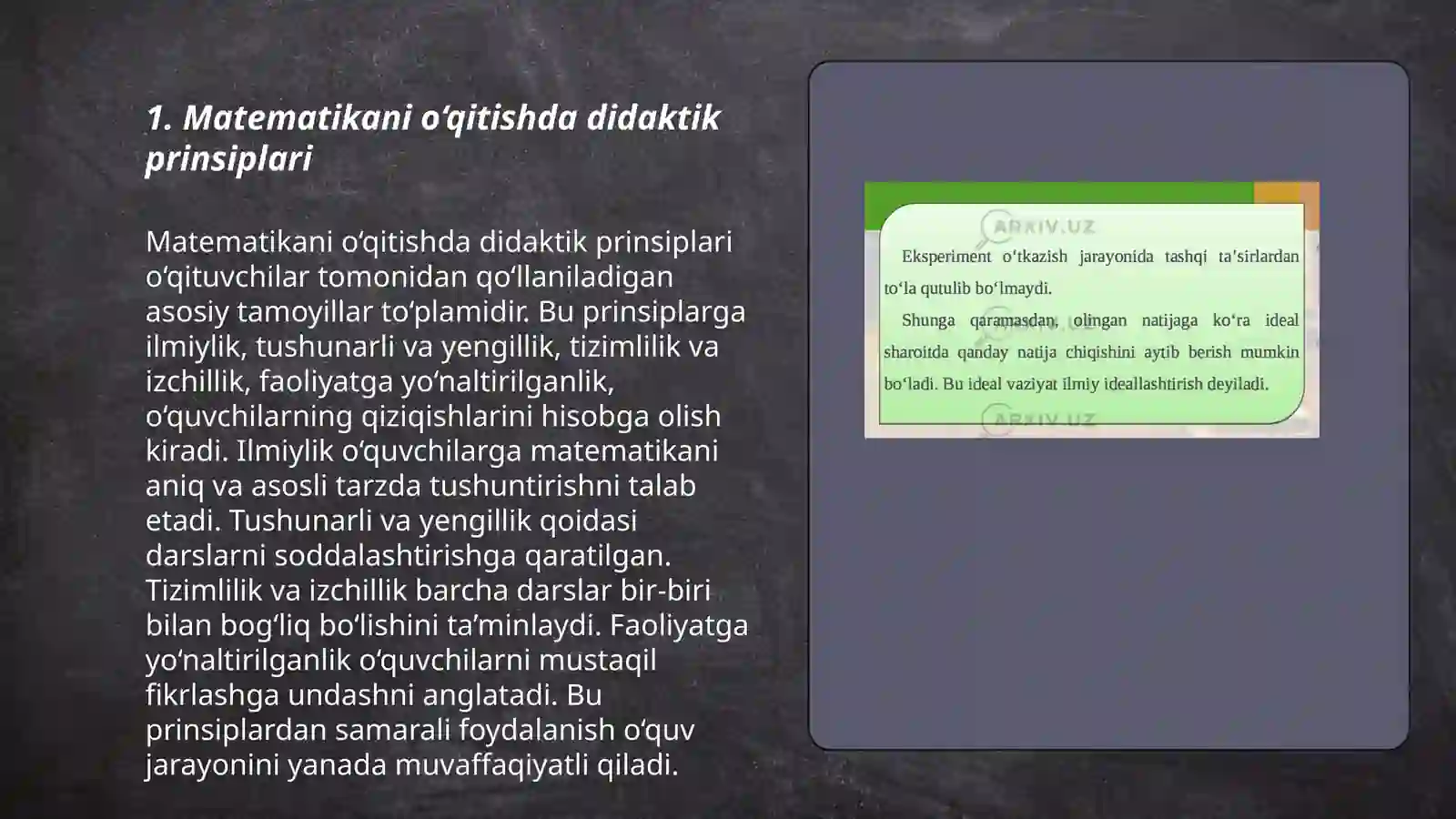 1. Matematikani o‘qitishda didaktik prinsiplari

Matematikani o‘qitishda didaktik prinsiplari o‘qituvchilar tomonidan qo‘llaniladigan asosiy tamoyillar to‘plamidir. Bu prinsiplarga ilmiylik, tushunarli va yengillik, tizimlilik va izchillik, faoliyatga yo‘naltirilganlik, o‘quvchilarning qiziqishlarini hisobga olish kiradi. Ilmiylik o‘quvchilarga matematikani aniq va asosli tarzda tushuntirishni talab etadi. Tushunarli va yengillik qoidasi darslarni soddalashtirishga qaratilgan. Tizimlilik va izchillik barcha darslar bir-biri bilan bog‘liq bo‘lishini ta’minlaydi. Faoliyatga yo‘naltirilganlik o‘quvchilarni mustaqil fikrlashga undashni anglatadi. Bu prinsiplardan samarali foydalanish o‘quv jarayonini yanada muvaffaqiyatli qiladi.

ARXIV.UZ

Eksperiment o‘tkazish jarayonida tashqi ta’sirlardan to‘la qutulib bo‘lmaydi.

Shunga qaramasdan, olingan natijaga ko‘ra ideal sharoitda qanday natija chiqishini aytib berish mumkin bo‘ladi. Bu ideal vaziyat ilmiy ideallashtirish deyiladi.

ARXIV.UZ